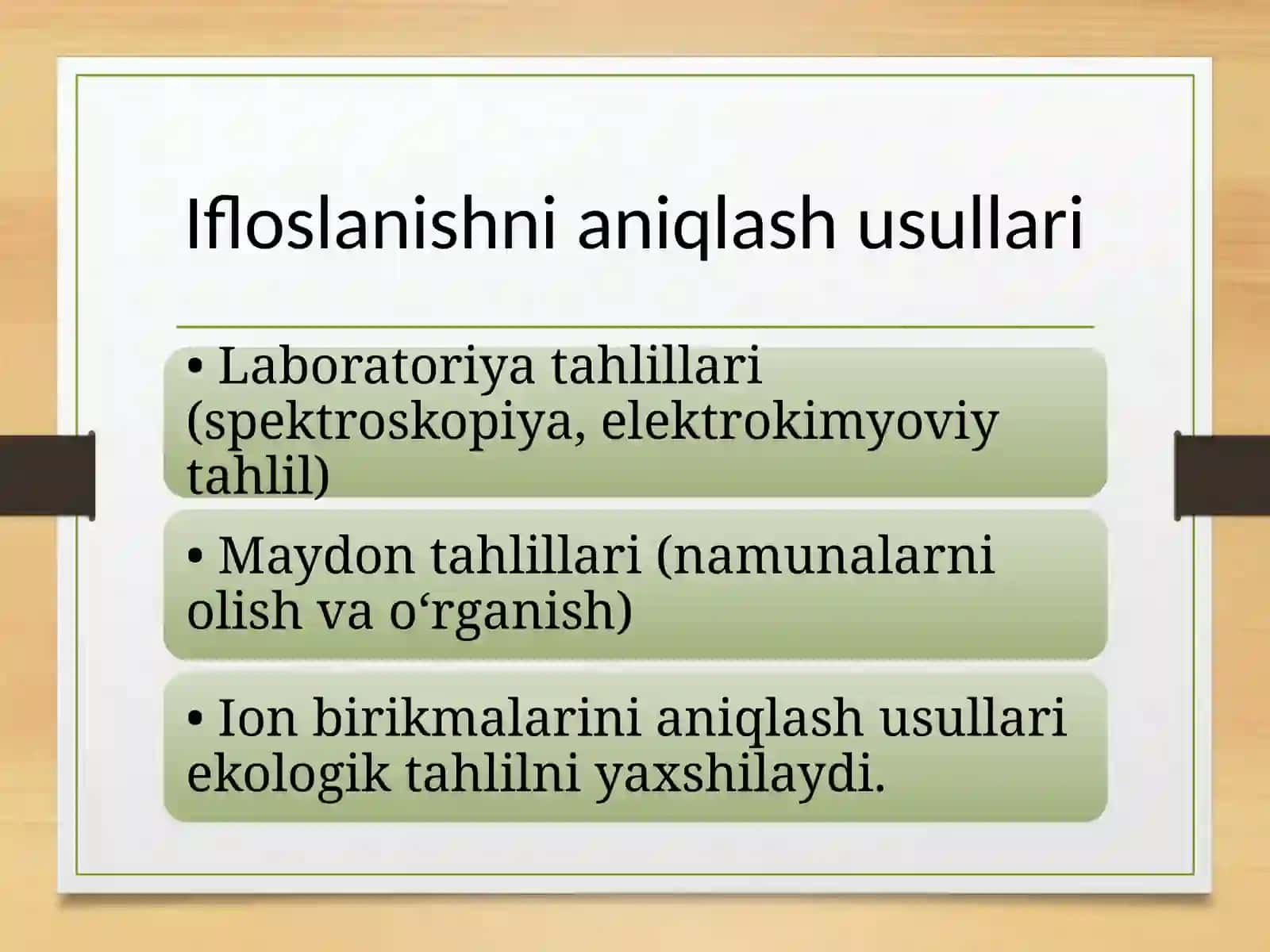 Ifloslanishni aniqlash usullari

• Laboratoriya tahlillari (spektroskopiya, elektrokimyoviy tahlil)

• Maydon tahlillari (namunalarni olish va o‘rganish)

• Ion birikmalarini aniqlash usullari ekologik tahlilni yaxshilaydi.